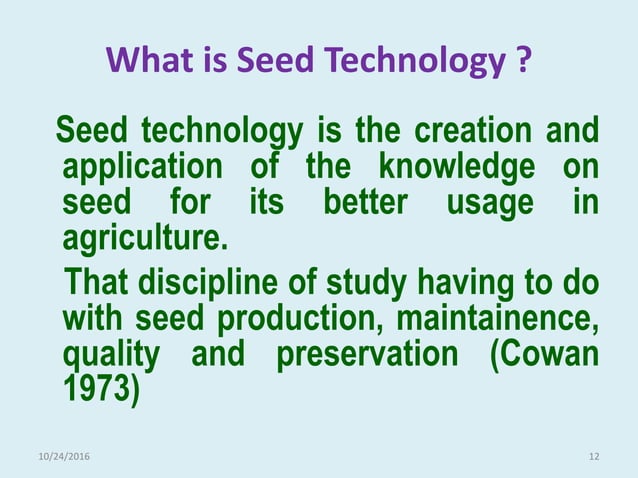 What is Seed Technology ?

Seed technology is the creation and application of the knowledge on seed for its better usage in agriculture.

That discipline of study having to do with seed production, maintainence, quality and preservation (Cowan 1973)

10/24/2016

12